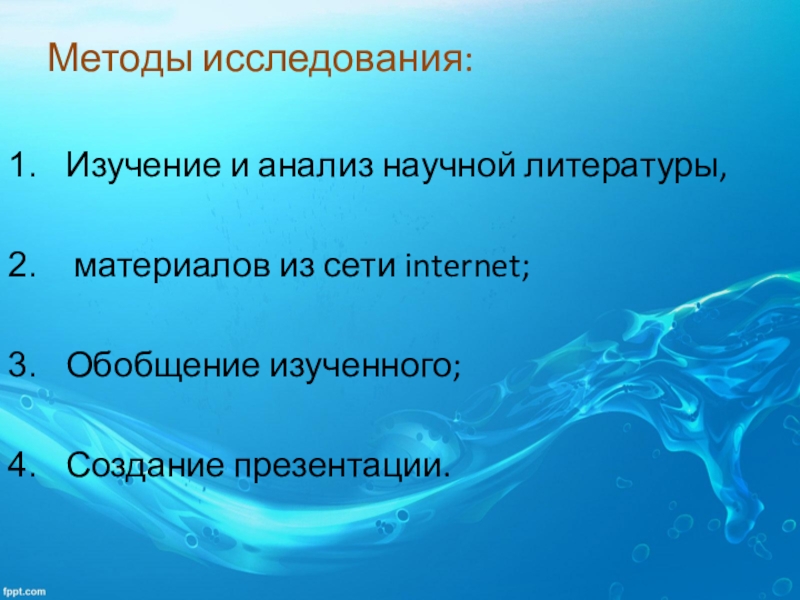 Методы исследования:

1. Изучение и анализ научной литературы,

2. материалов из сети internet;

3. Обобщение изученного;

4. Создание презентации.

fppt.com